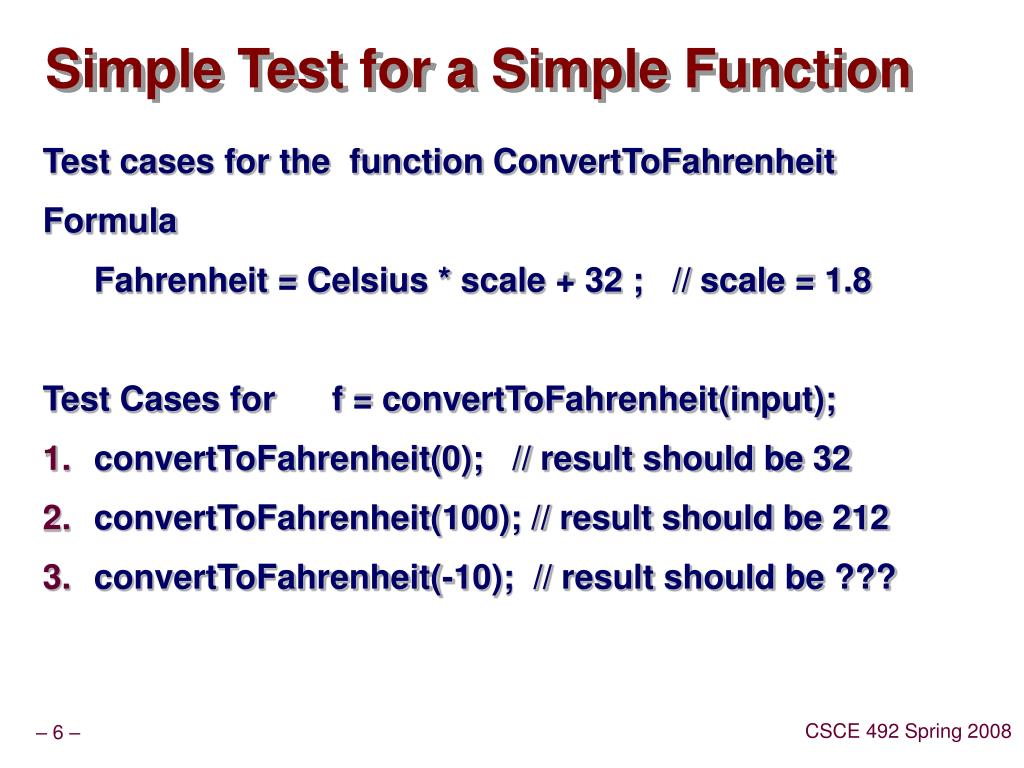 Simple Test for a Simple Function

Test cases for the function ConvertToFahrenheit

Formula

Fahrenheit = Celsius * scale + 32 ; // scale = 1.8

Test Cases for f = convertToFahrenheit(input);

1. convertToFahrenheit(0); // result should be 32
2. convertToFahrenheit(100); // result should be 212
3. convertToFahrenheit(-10); // result should be ???

– 6 –

CSCE 492 Spring 2008